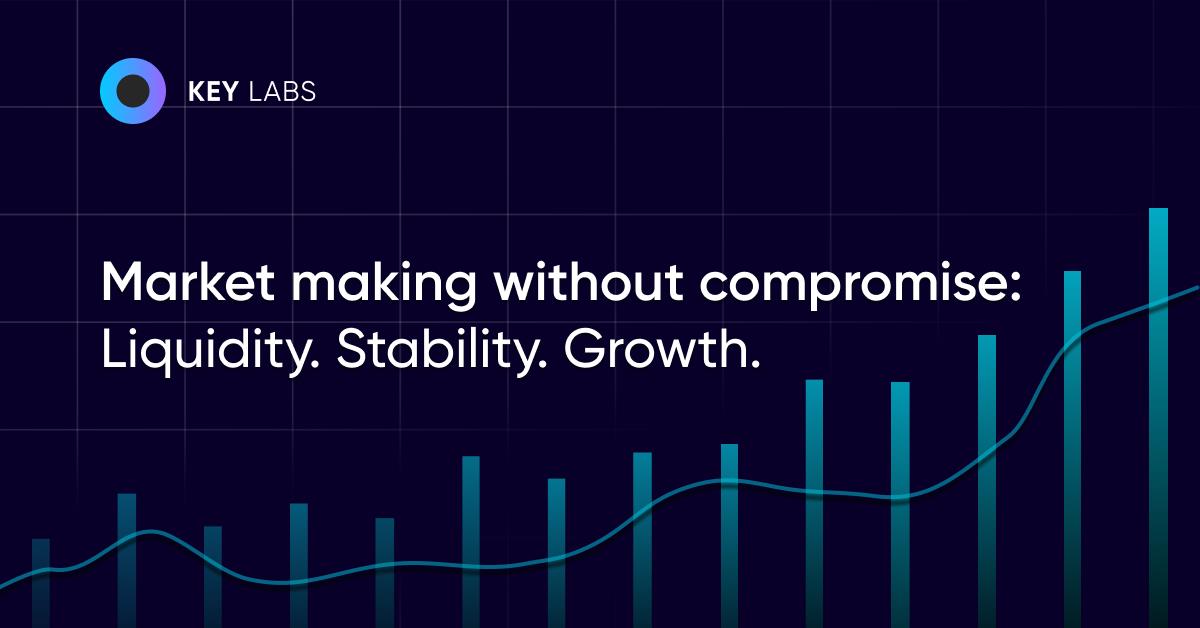 KEY LABS

Market making without compromise:
Liquidity. Stability. Growth.